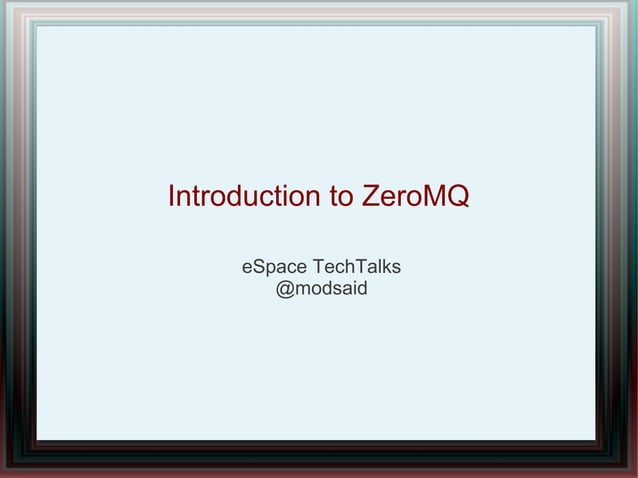 Introduction to ZeroMQ

eSpace TechTalks
@modsaid